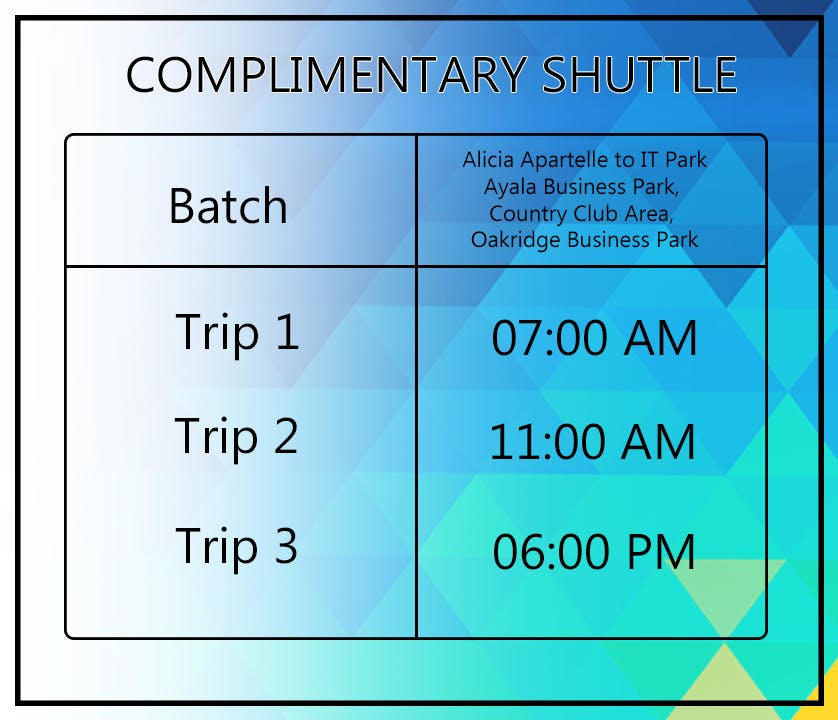 COMPLIMENTARY SHUTTLE

| Batch | Alicia Apartelle to IT Park Ayala Business Park, Country Club Area, Oakridge Business Park |
|---|---|
| Trip 1 | 07:00 AM |
| Trip 2 | 11:00 AM |
| Trip 3 | 06:00 PM |